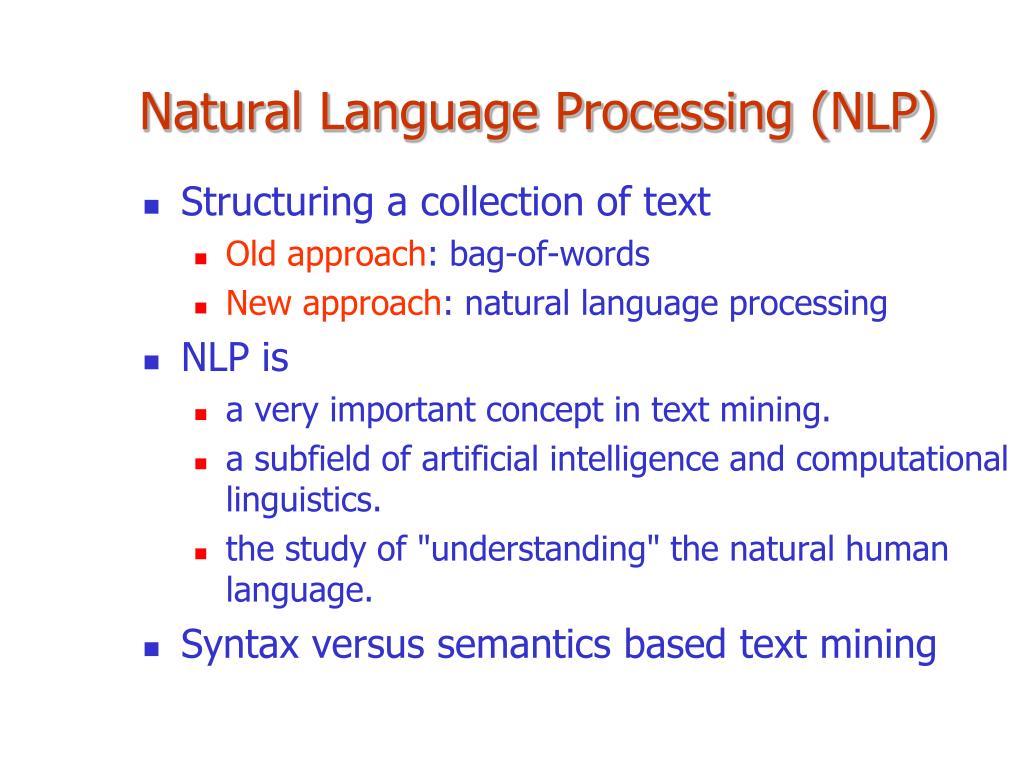 Natural Language Processing (NLP)

- Structuring a collection of text
  - Old approach: bag-of-words
  - New approach: natural language processing
- NLP is
  - a very important concept in text mining.
  - a subfield of artificial intelligence and computational linguistics.
  - the study of "understanding" the natural human language.
- Syntax versus semantics based text mining